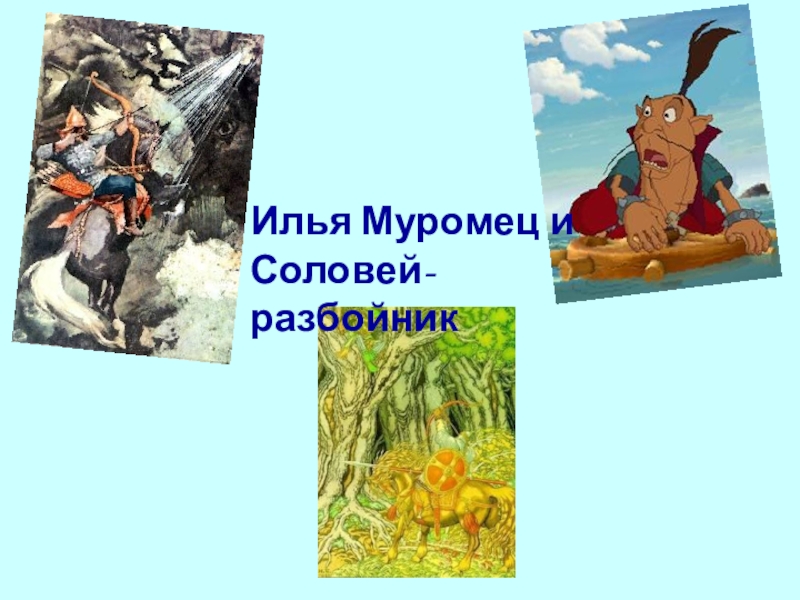 Илья Муромец и Соловей-разбойник